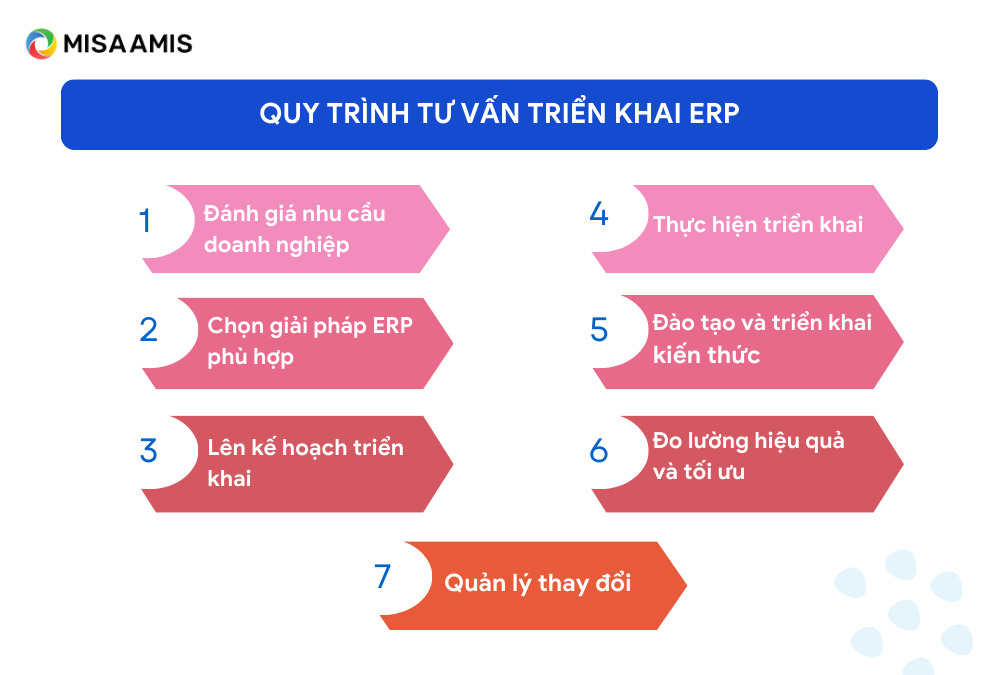 MISA AMIS

QUY TRÌNH TƯ VẤN TRIỂN KHAI ERP

1 Đánh giá nhu cầu doanh nghiệp

2 Chọn giải pháp ERP phù hợp

3 Lên kế hoạch triển khai

4 Thực hiện triển khai

5 Đào tạo và triển khai kiến thức

6 Đo lường hiệu quả và tối ưu

7 Quản lý thay đổi